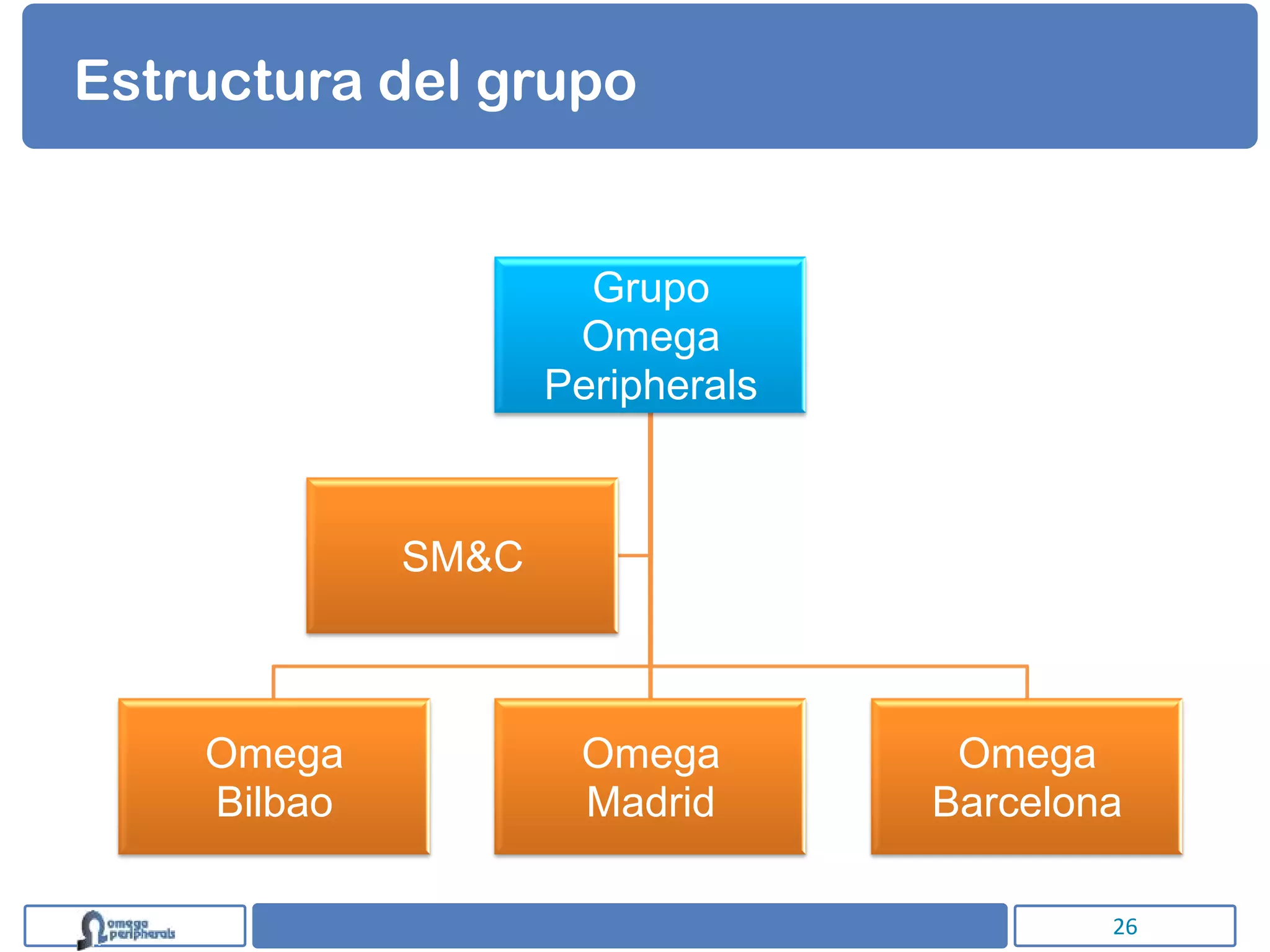 Estructura del grupo

Grupo Omega Peripherals

SM&C

Omega Bilbao

Omega Madrid

Omega Barcelona

omega peripherals

26